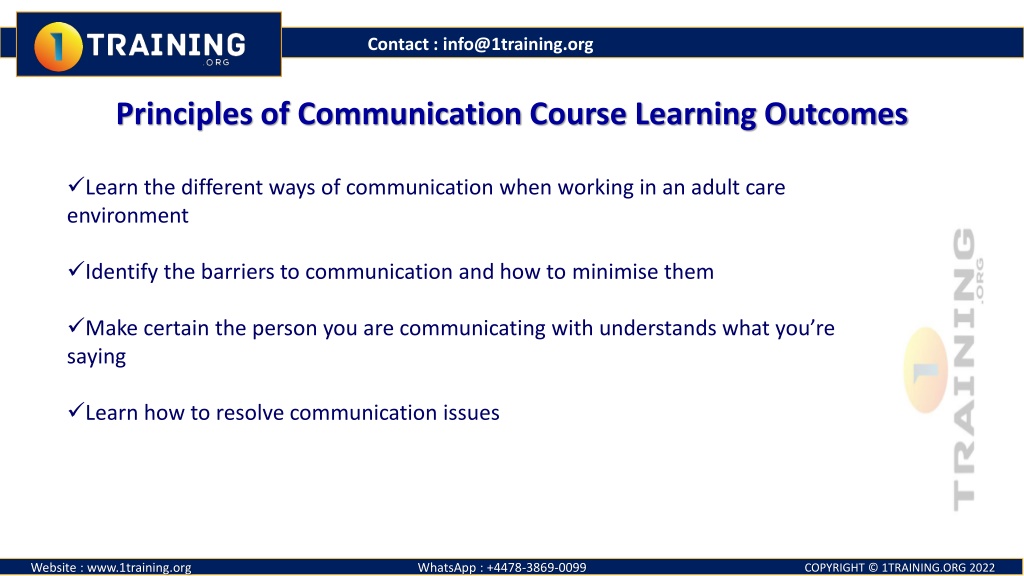 1 TRAINING .ORG

Contact : info@1training.org

Principles of Communication Course Learning Outcomes

✓Learn the different ways of communication when working in an adult care environment

✓Identify the barriers to communication and how to minimise them

✓Make certain the person you are communicating with understands what you're saying

✓Learn how to resolve communication issues

1 TRAINING .ORG

Website : www.1training.org

WhatsApp : +4478-3869-0099

COPYRIGHT © 1TRAINING.ORG 2022